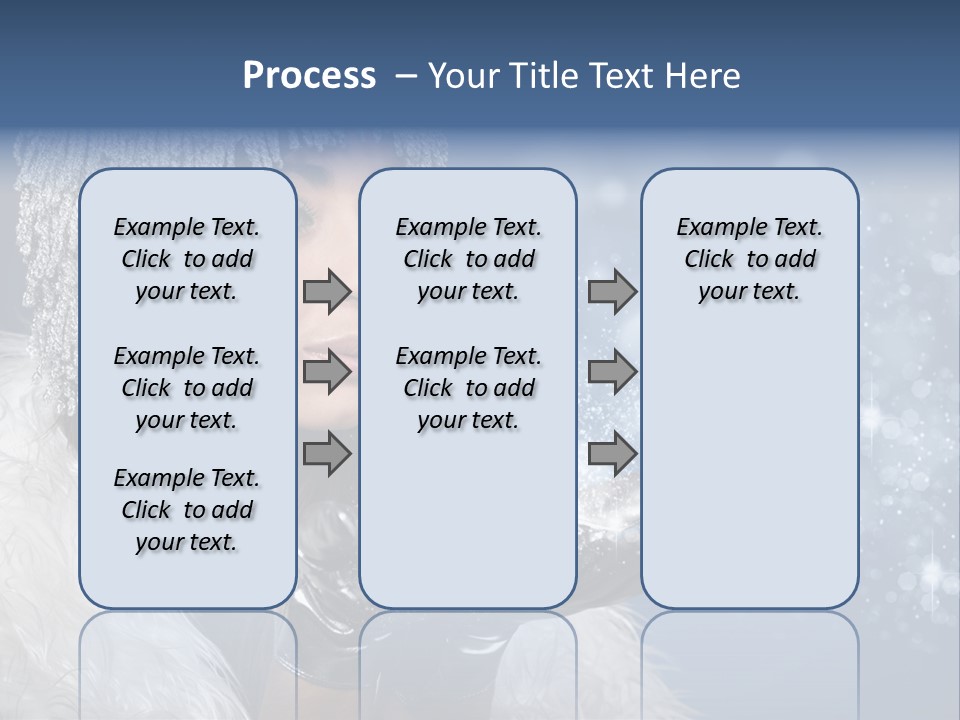 Process – Your Title Text Here

Example Text. Click to add your text.

Example Text. Click to add your text.

Example Text. Click to add your text.

Example Text. Click to add your text.

Example Text. Click to add your text.

Example Text. Click to add your text.